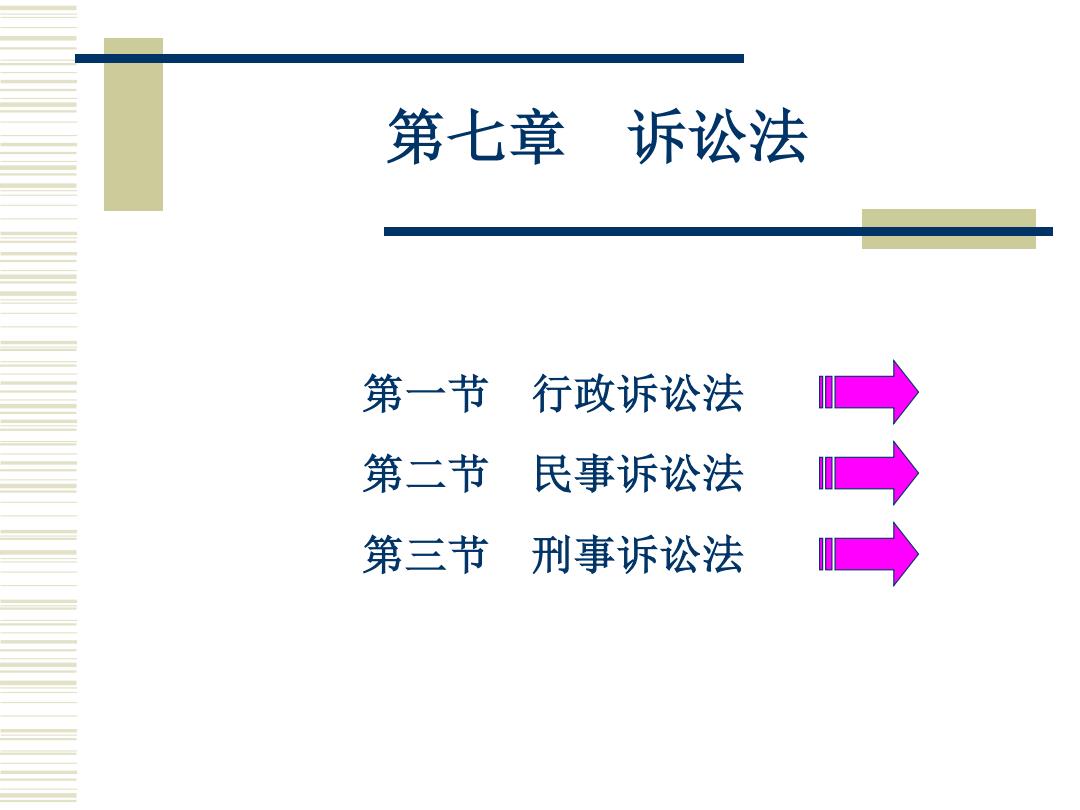 第七章　诉讼法

第一节　行政诉讼法

第二节　民事诉讼法

第三节　刑事诉讼法